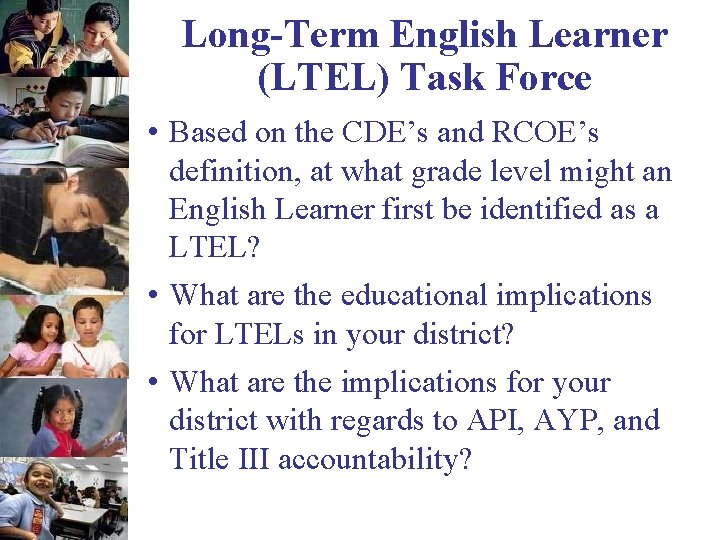 Long-Term English Learner (LTEL) Task Force

• Based on the CDE's and RCOE's definition, at what grade level might an English Learner first be identified as a LTEL?

• What are the educational implications for LTELs in your district?

• What are the implications for your district with regards to API, AYP, and Title III accountability?